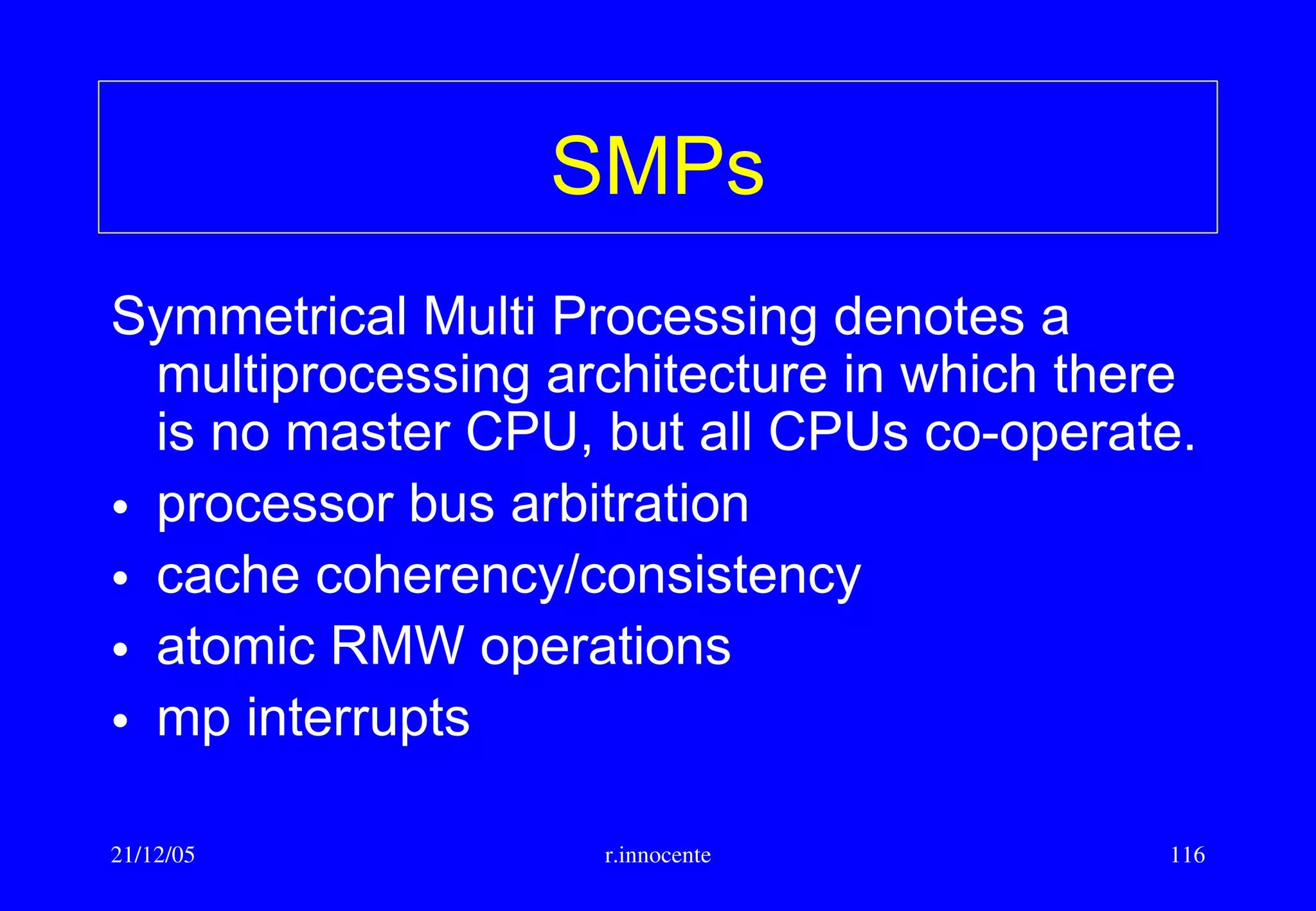 SMPs

Symmetrical Multi Processing denotes a multiprocessing architecture in which there is no master CPU, but all CPUs co-operate.

• processor bus arbitration
• cache coherency/consistency
• atomic RMW operations
• mp interrupts

21/12/05 r.innocente 116